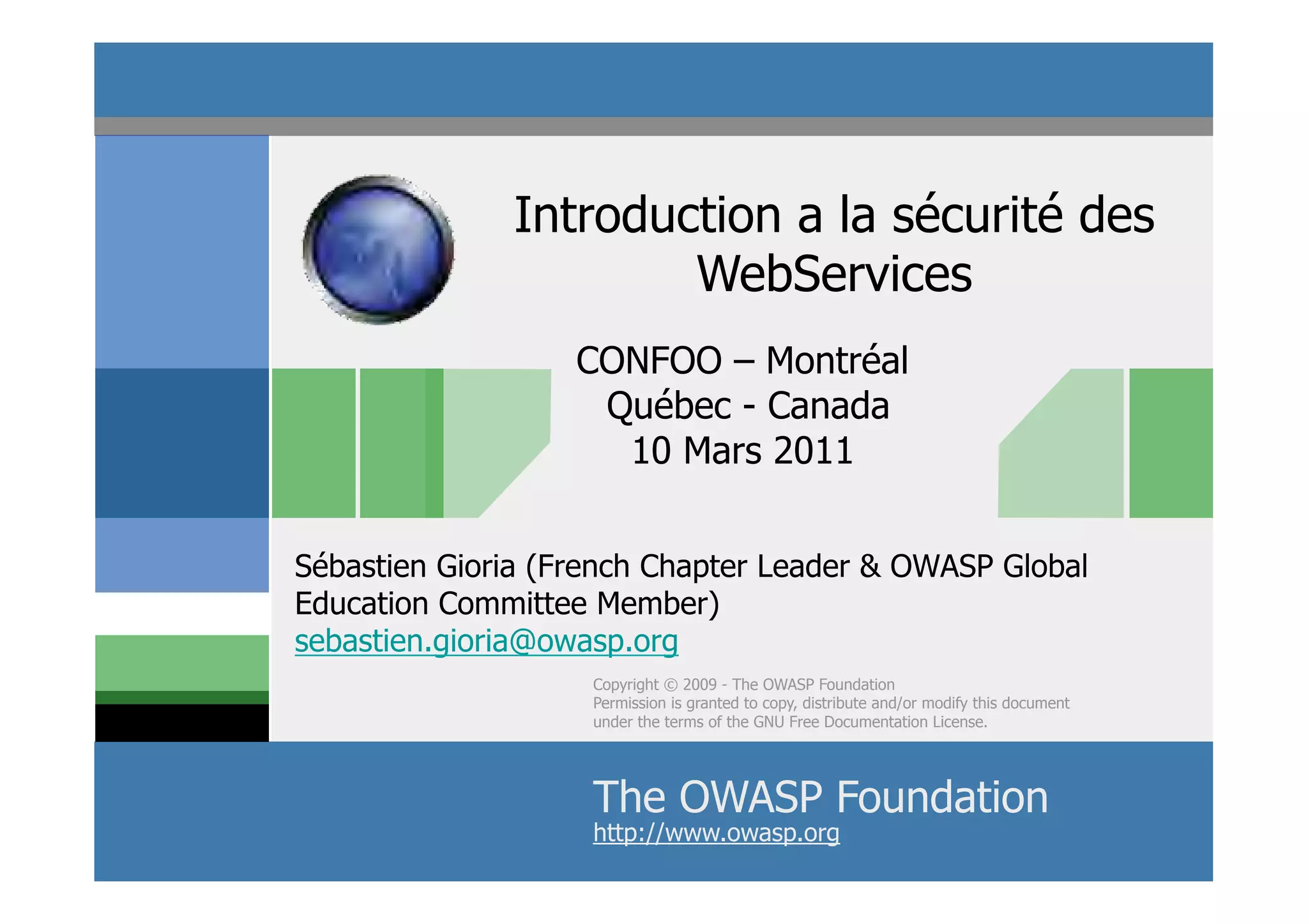 Introduction a la sécurité des WebServices

CONFOO – Montréal
Québec - Canada
10 Mars 2011

Sébastien Gioria (French Chapter Leader & OWASP Global Education Committee Member)
sebastien.gioria@owasp.org

Copyright © 2009 - The OWASP Foundation
Permission is granted to copy, distribute and/or modify this document under the terms of the GNU Free Documentation License.

The OWASP Foundation
http://www.owasp.org